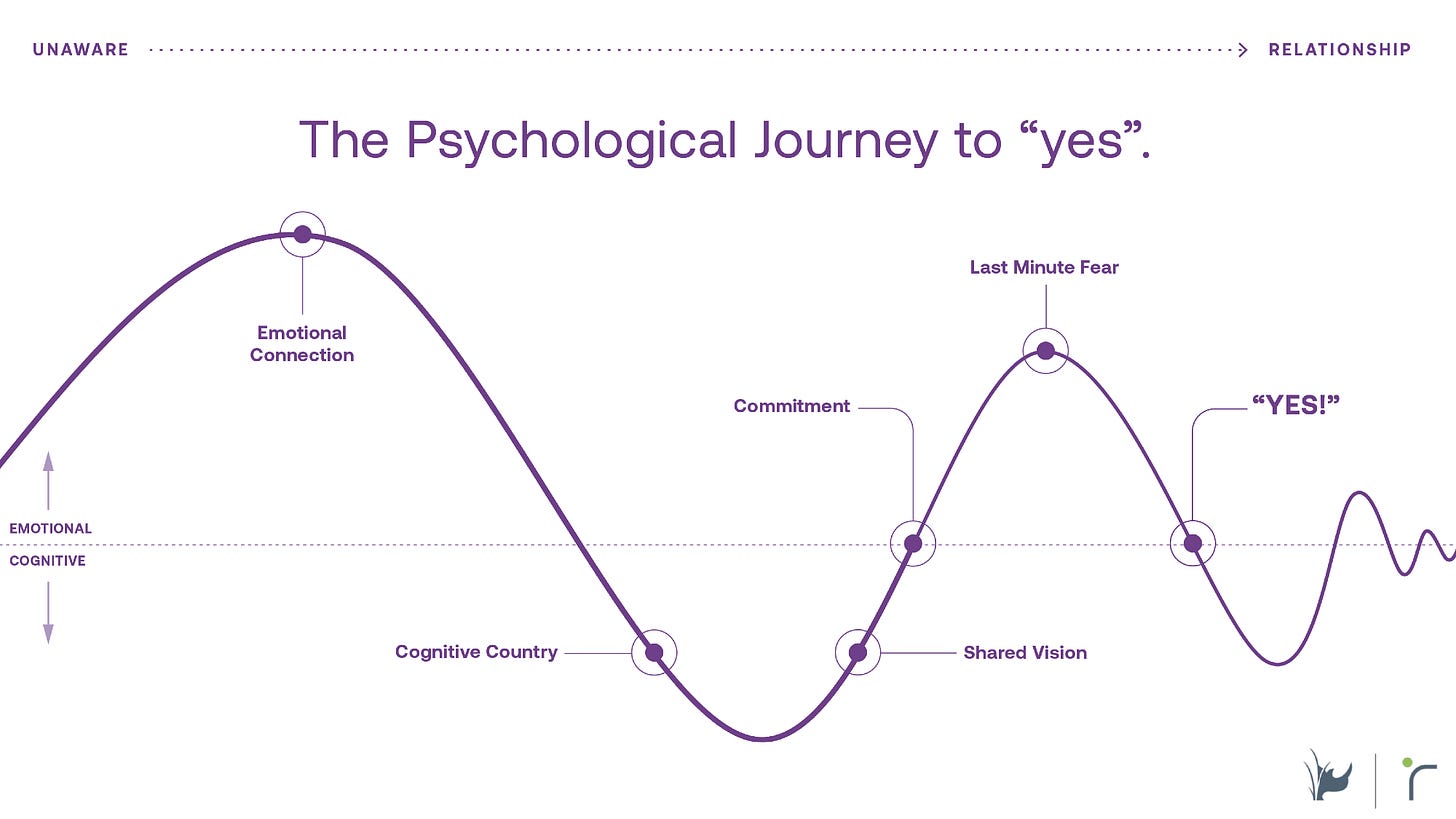 UNAWARE RELATIONSHIP

The Psychological Journey to “yes”.

Emotional Connection

Last Minute Fear

Commitment

“YES!”

EMOTIONAL

COGNITIVE

Cognitive Country

Shared Vision